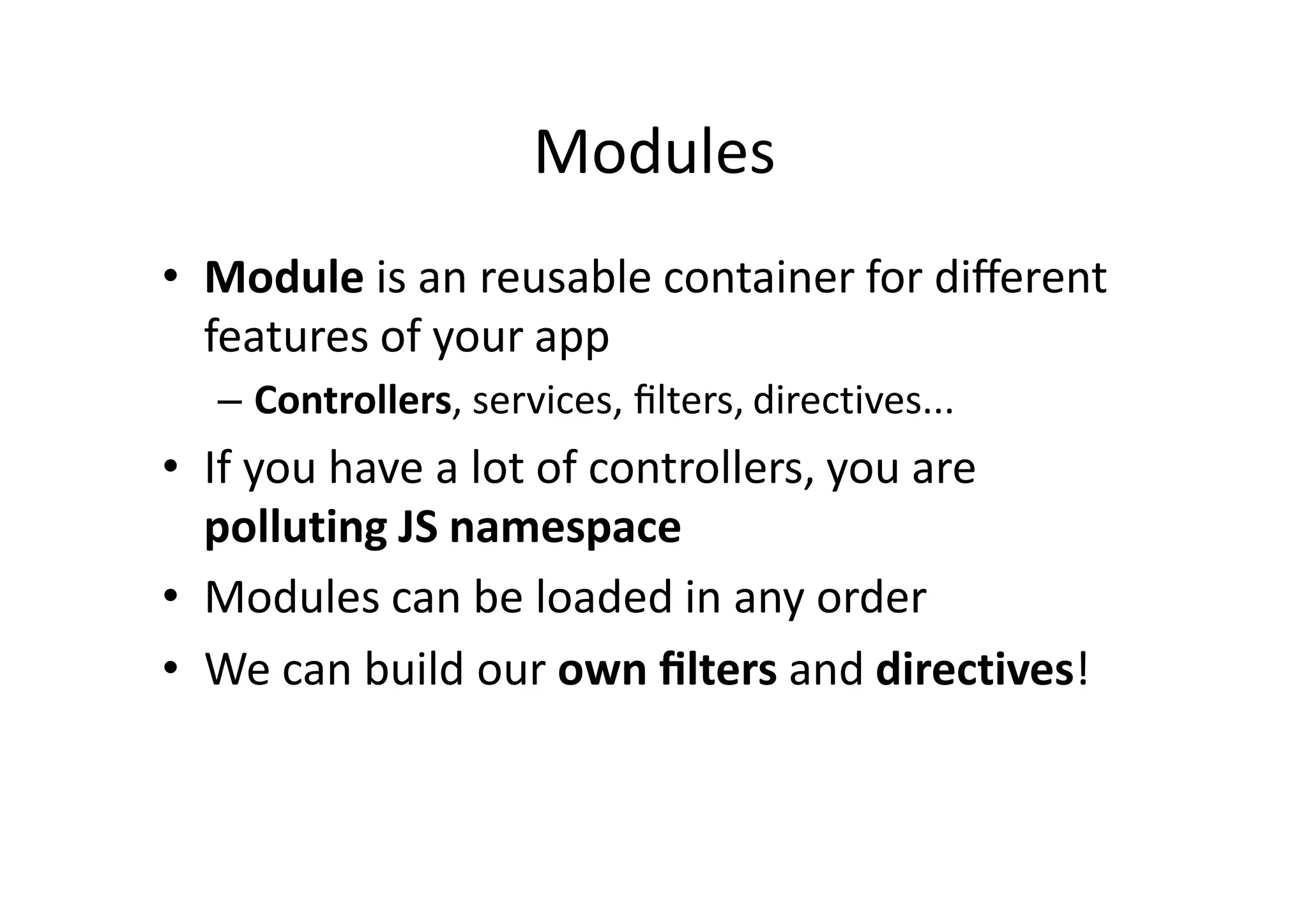 Modules

• Module is an reusable container for different features of your app
– Controllers, services, filters, directives...
• If you have a lot of controllers, you are polluting JS namespace
• Modules can be loaded in any order
• We can build our own filters and directives!